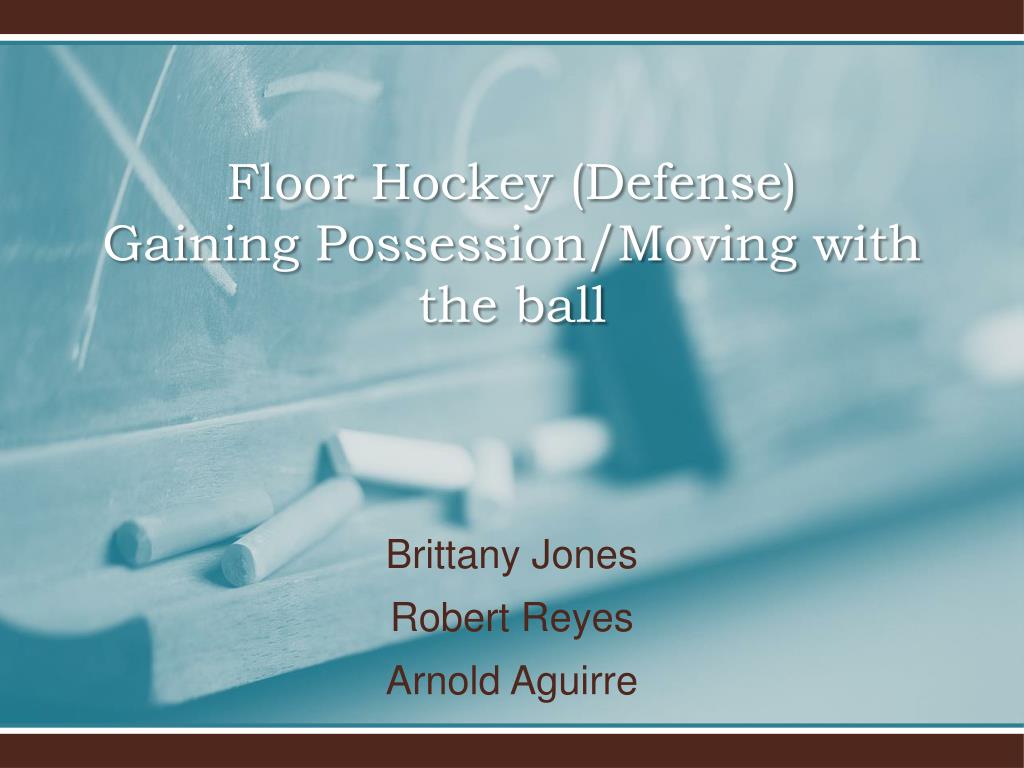 Floor Hockey (Defense)
Gaining Possession/Moving with the ball

Brittany Jones
Robert Reyes
Arnold Aguirre